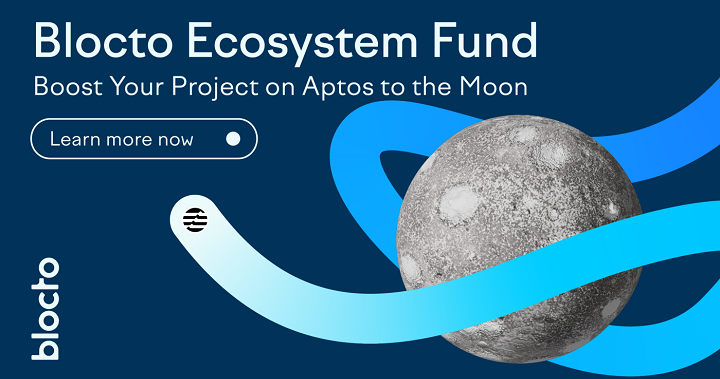 Blocto Ecosystem Fund
Boost Your Project on Aptos to the Moon

Learn more now

blocto